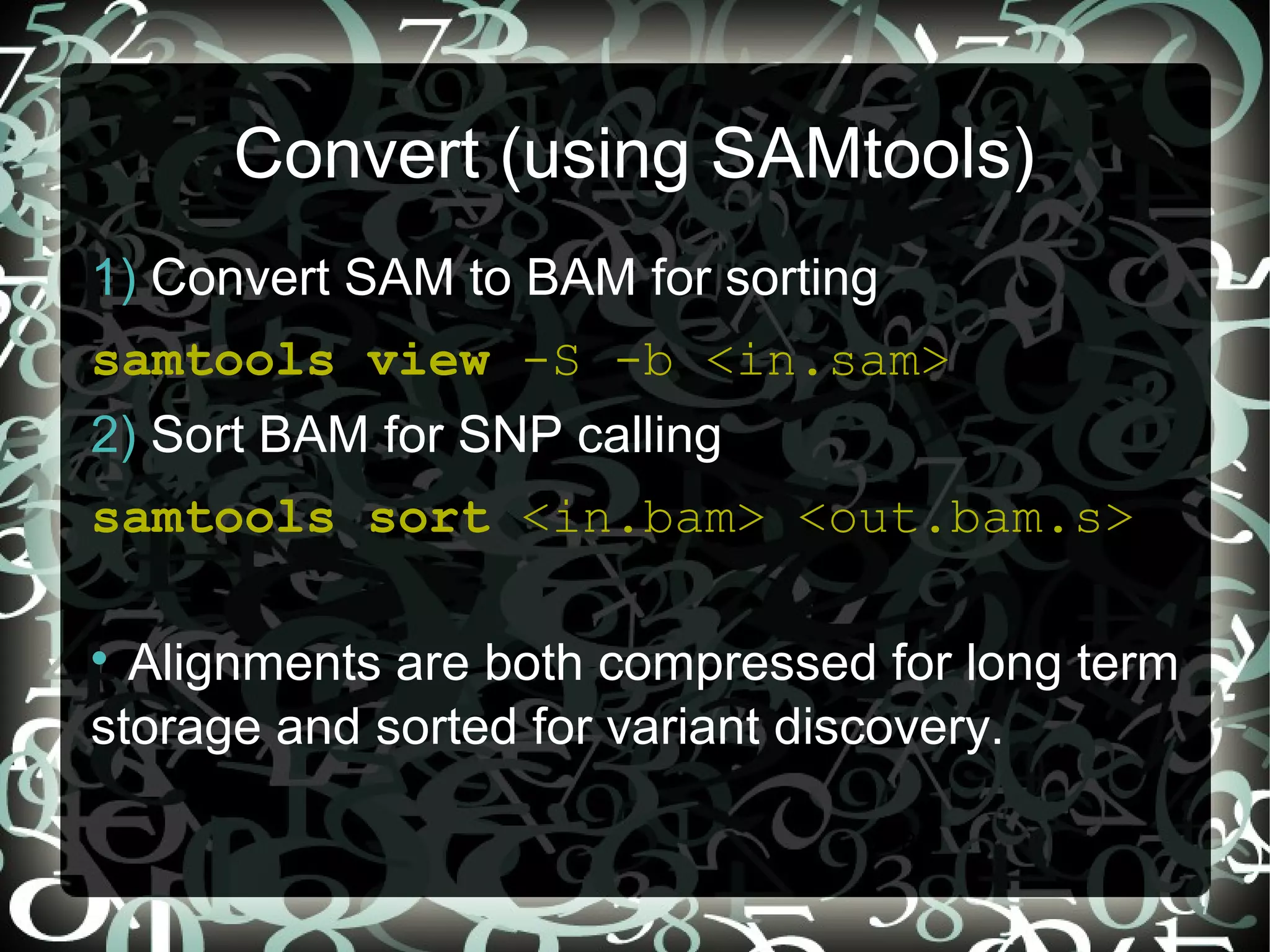 Convert (using SAMtools)

1) Convert SAM to BAM for sorting

samtools view -S -b <in.sam>

2) Sort BAM for SNP calling

samtools sort <in.bam> <out.bam.s>

• Alignments are both compressed for long term storage and sorted for variant discovery.